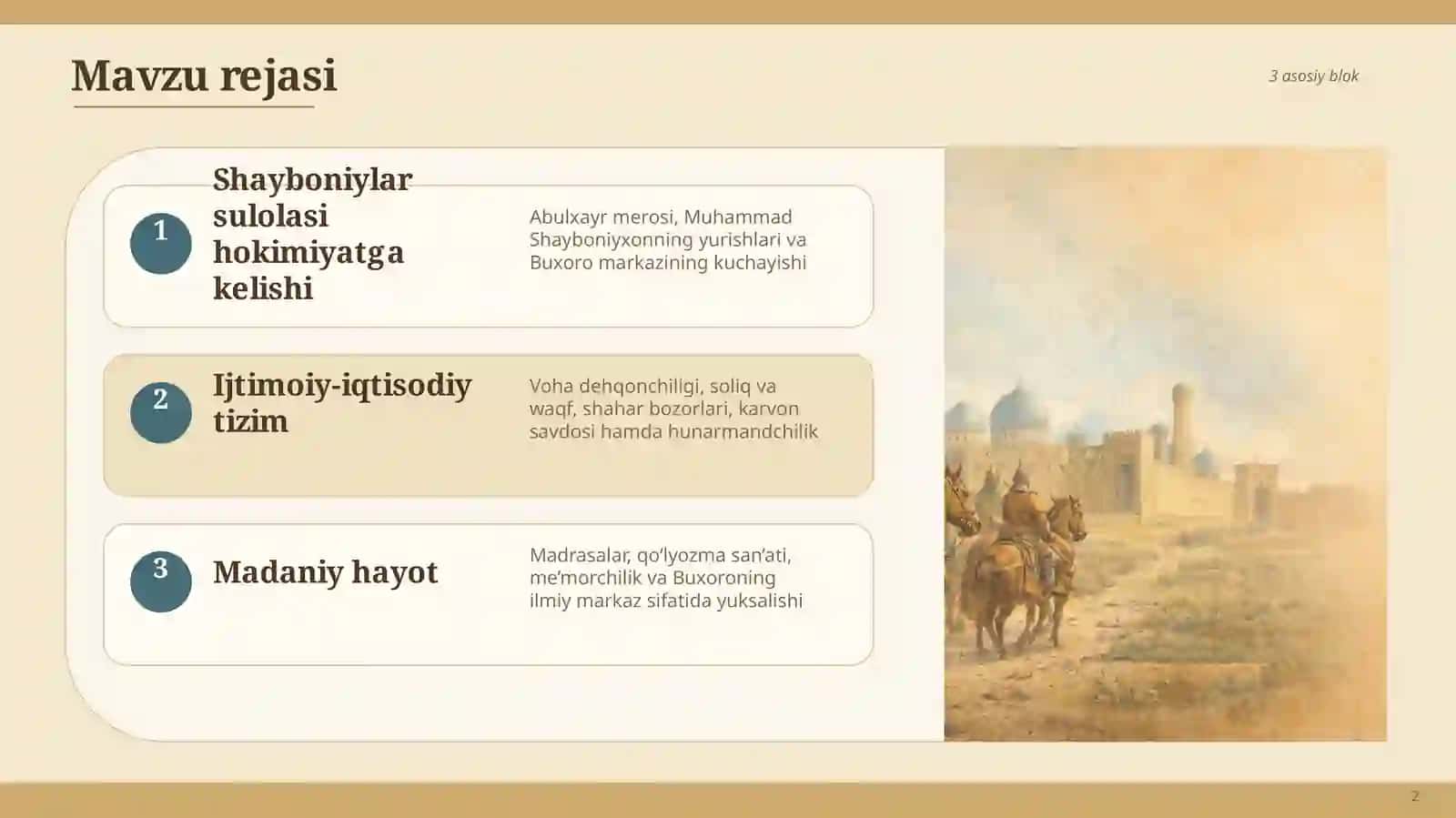 Mavzu rejasi

3 asosiy blok

1

Shayboniylar sulolasi hokimiyatga kelishi

Abulxayr merosi, Muhammad Shayboniyxonning yurishlari va Buxoro markazining kuchayishi

2

Ijtimoiy-iqtisodiy tizim

Voha dehqonchiligi, soliq va waqf, shahar bozorlari, karvon savdosi hamda hunarmandchilik

3

Madaniy hayot

Madrasalar, qo'lyozma san'ati, me'morchilik va Buxoroning ilmiy markaz sifatida yuksalishi

2